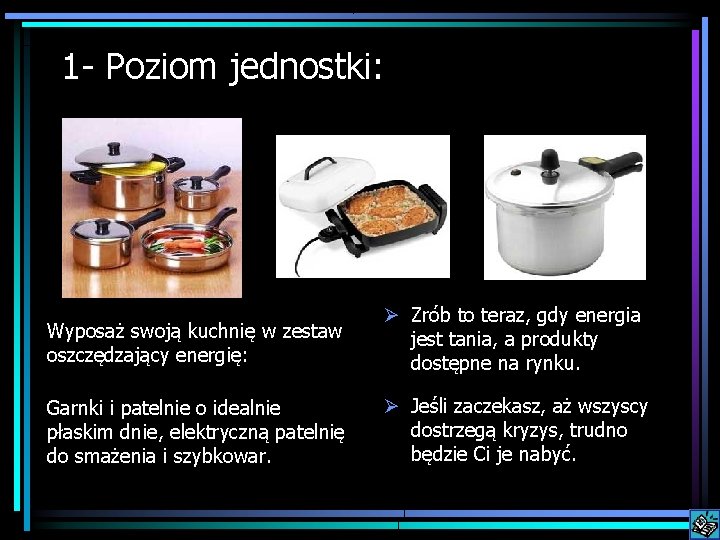 1- Poziom jednostki:

Wyposaż swoją kuchnię w zestaw oszczędzający energię:

Garnki i patelnie o idealnie płaskim dnie, elektryczną patelnię do smażenia i szybkowar.

➢ Zrób to teraz, gdy energia jest tania, a produkty dostępne na rynku.

➢ Jeśli zaczekasz, aż wszyscy dostrzegą kryzys, trudno będzie Ci je nabyć.